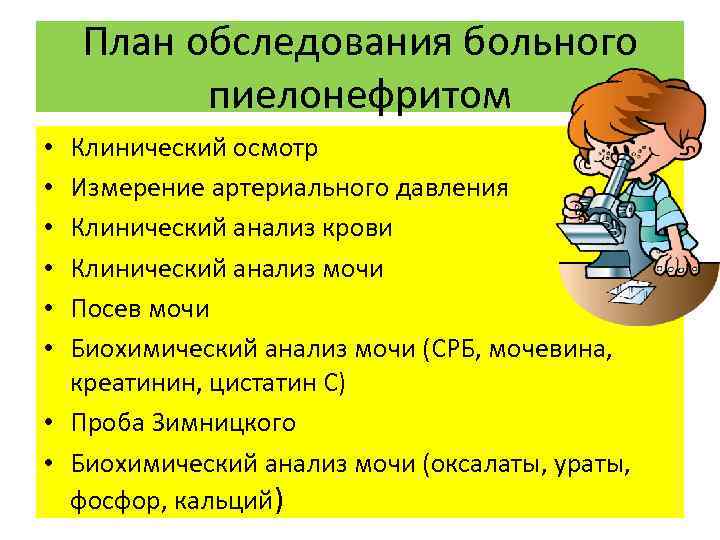 План обследования больного пиелонефритом

• Клинический осмотр
• Измерение артериального давления
• Клинический анализ крови
• Клинический анализ мочи
• Посев мочи
• Биохимический анализ мочи (СРБ, мочевина, креатинин, цистатин С)
• Проба Зимницкого
• Биохимический анализ мочи (оксалаты, ураты, фосфор, кальций)